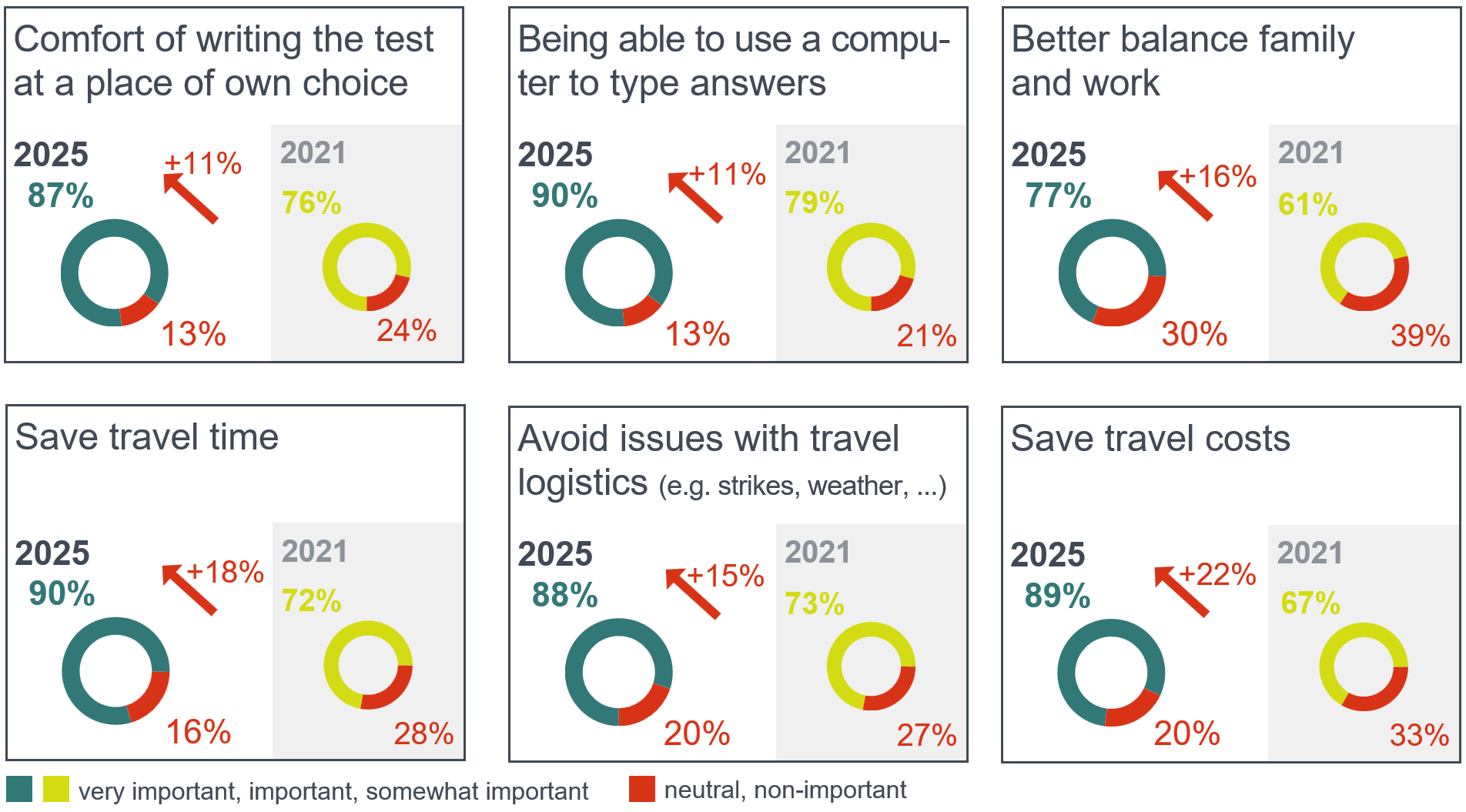 Comfort of writing the test at a place of own choice

2025
87%
+11%
13%

2021
76%
24%

Being able to use a computer to type answers

2025
90%
+11%
13%

2021
79%
21%

Better balance family and work

2025
77%
+16%
30%

2021
61%
39%

Save travel time

2025
90%
+18%
16%

2021
72%
28%

Avoid issues with travel logistics (e.g. strikes, weather, ...)

2025
88%
+15%
20%

2021
73%
27%

Save travel costs

2025
89%
+22%
20%

2021
67%
33%

very important, important, somewhat important

neutral, non-important